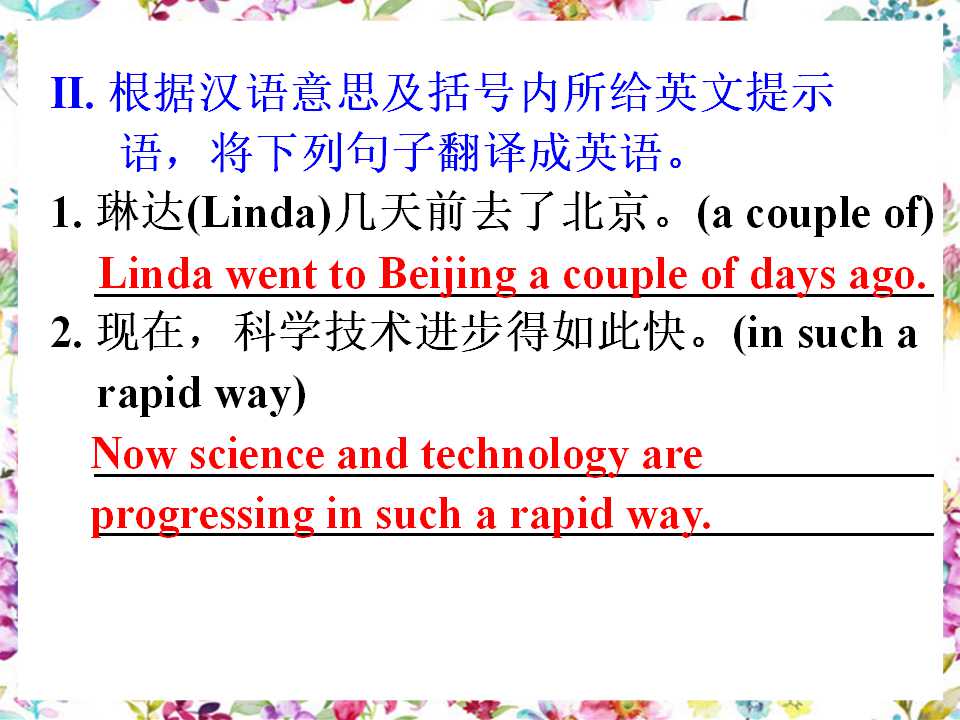 II.根据汉语意思及括号内所给英文提示语，将下列句子翻译成英语。

1.琳达(Linda)几天前去了北京。(a couple of)

Linda went to Beijing a couple of days ago.

2.现在，科学技术进步得如此快。(in such a rapid way)

Now science and technology are progressing in such a rapid way.